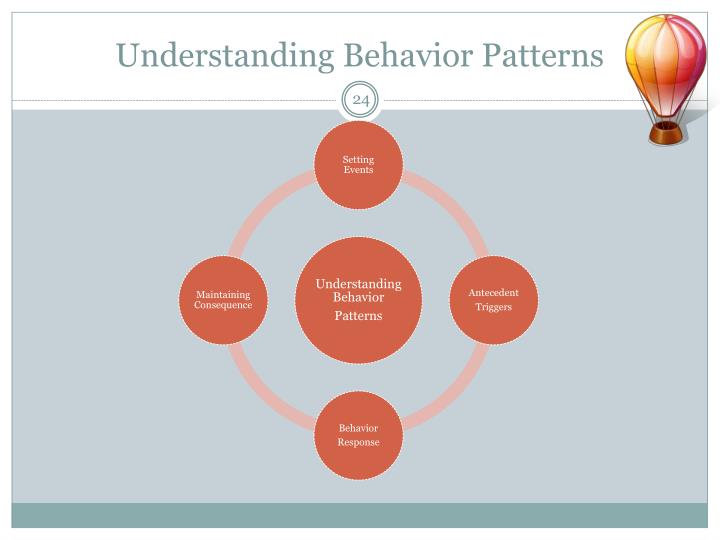 Understanding Behavior Patterns

24

Setting Events

Maintaining Consequence

Understanding Behavior Patterns

Antecedent Triggers

Behavior Response